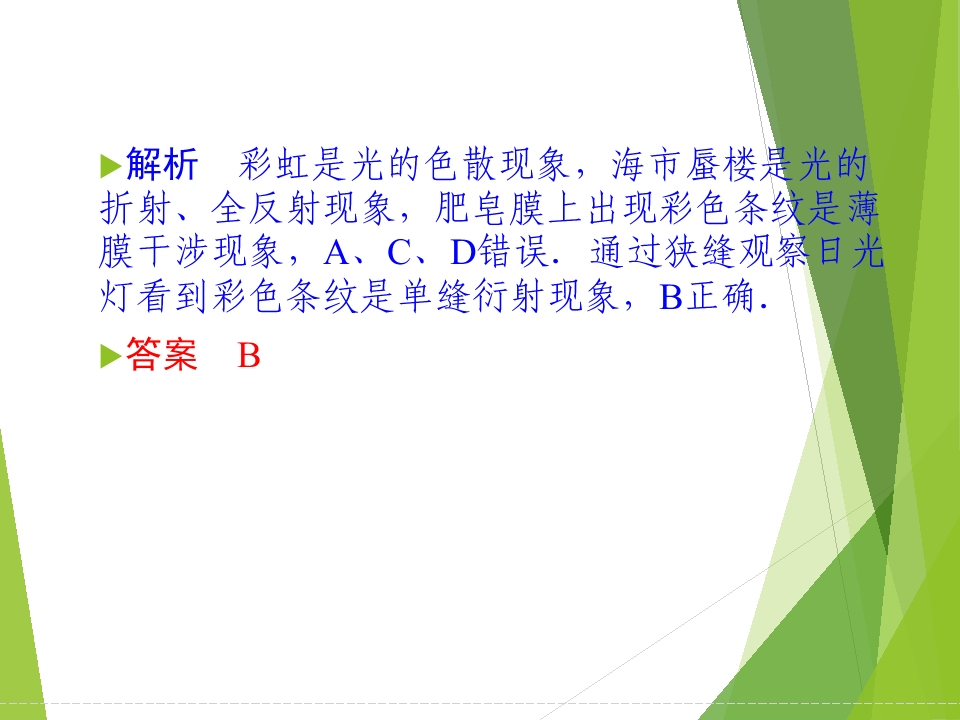 ▶解析 彩虹是光的色散现象，海市蜃楼是光的折射、全反射现象，肥皂膜上出现彩色条纹是薄膜干涉现象，A、C、D错误．通过狭缝观察日光灯看到彩色条纹是单缝衍射现象，B正确．

▶答案 B